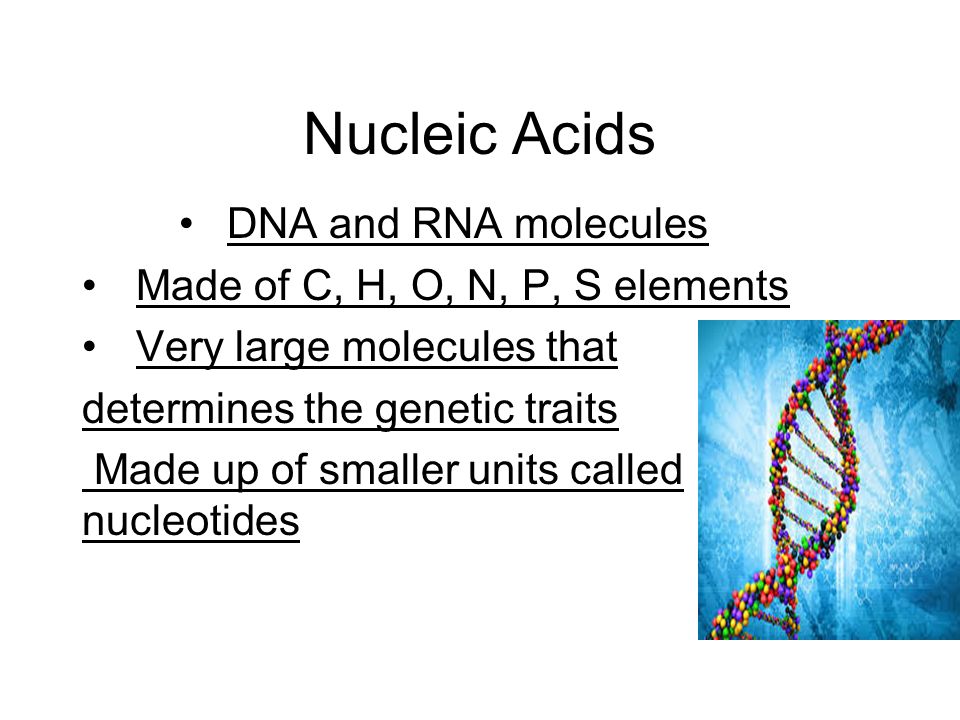 Nucleic Acids

• DNA and RNA molecules

• Made of C, H, O, N, P, S elements

• Very large molecules that determines the genetic traits

Made up of smaller units called nucleotides